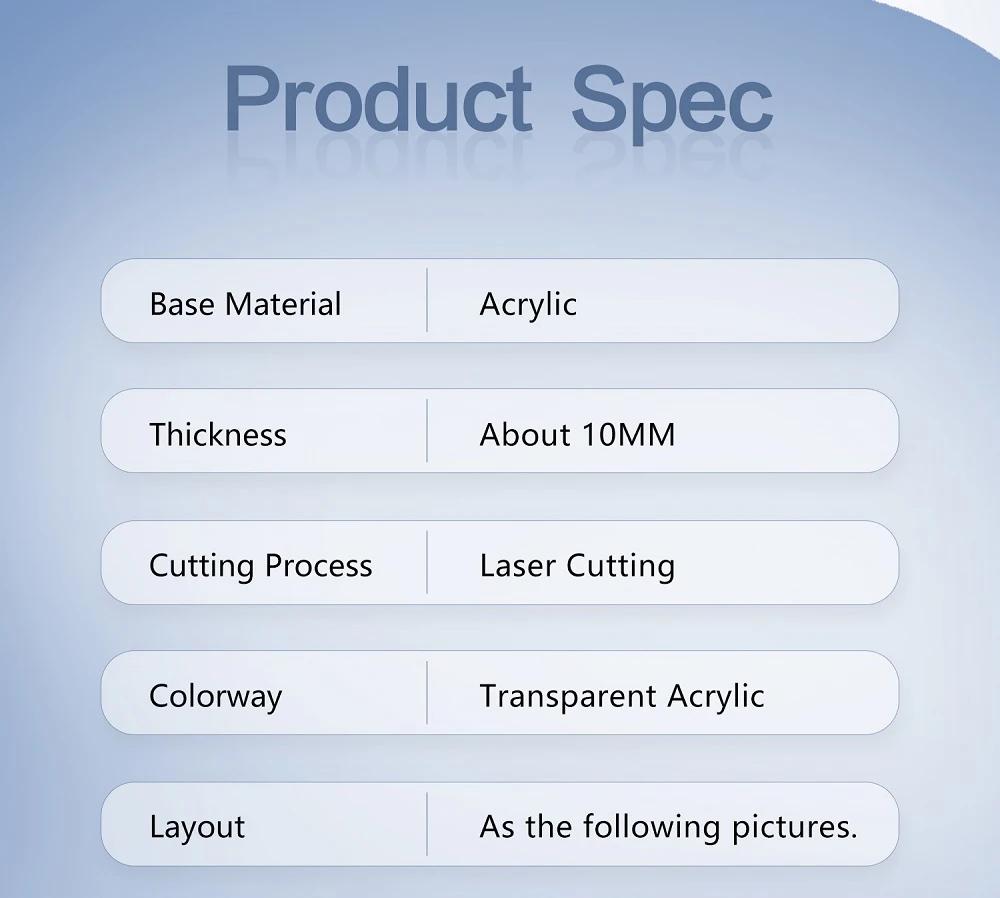 Product Spec

| Base Material | Acrylic |
|---|---|
| Thickness | About 10MM |
| Cutting Process | Laser Cutting |
| Colorway | Transparent Acrylic |
| Layout | As the following pictures. |